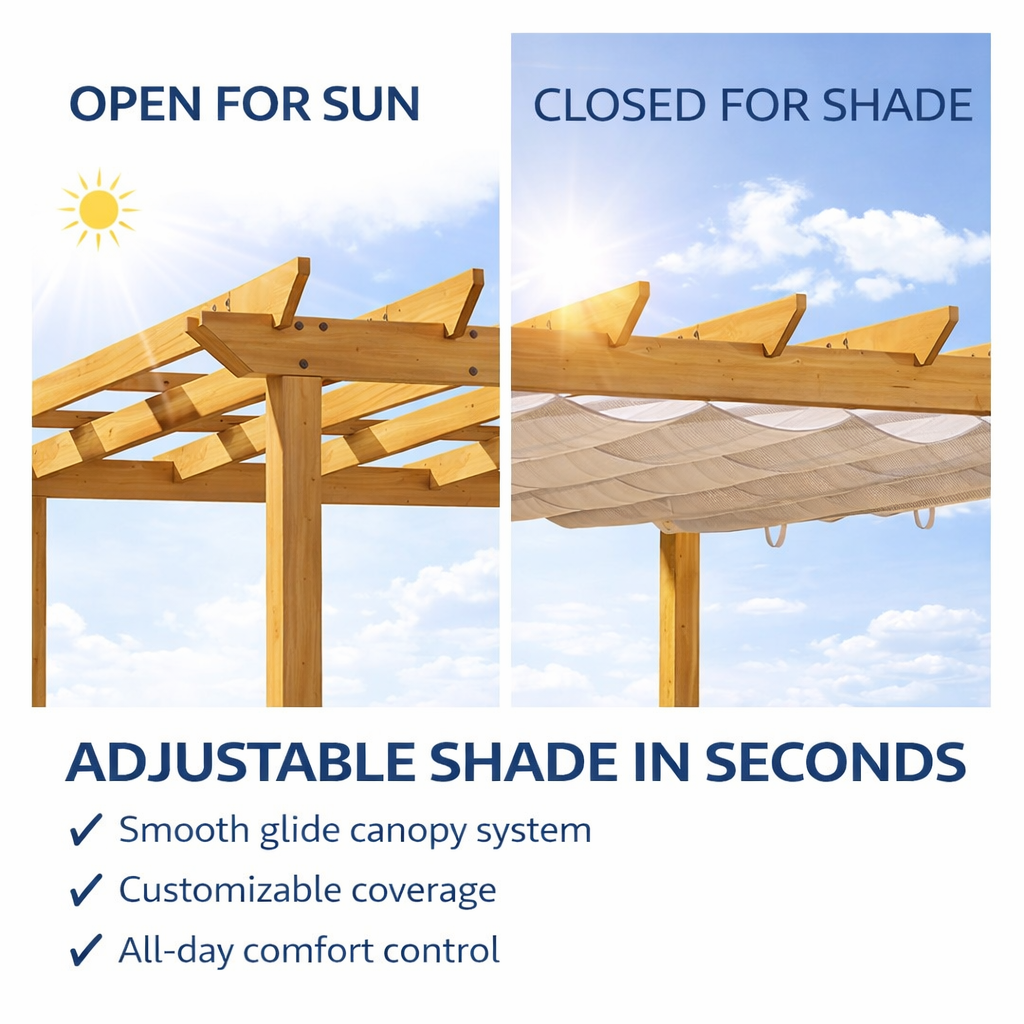 OPEN FOR SUN

CLOSED FOR SHADE

ADJUSTABLE SHADE IN SECONDS

✓ Smooth glide canopy system

✓ Customizable coverage

✓ All-day comfort control